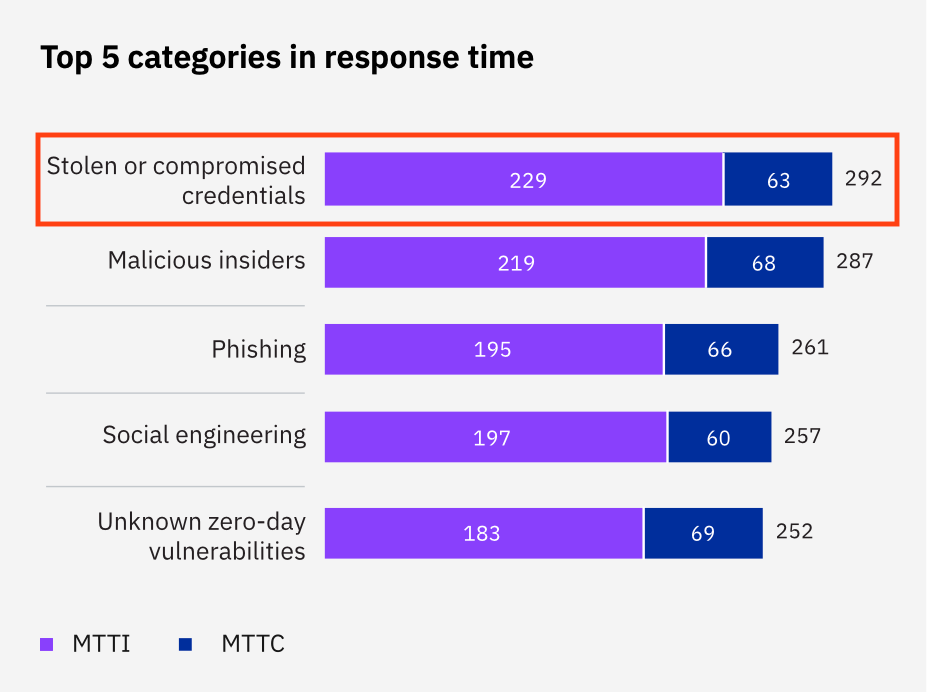 Top 5 categories in response time

Stolen or compromised credentials 229 63 292

Malicious insiders 219 68 287

Phishing 195 66 261

Social engineering 197 60 257

Unknown zero-day vulnerabilities 183 69 252

MTTI MTTC